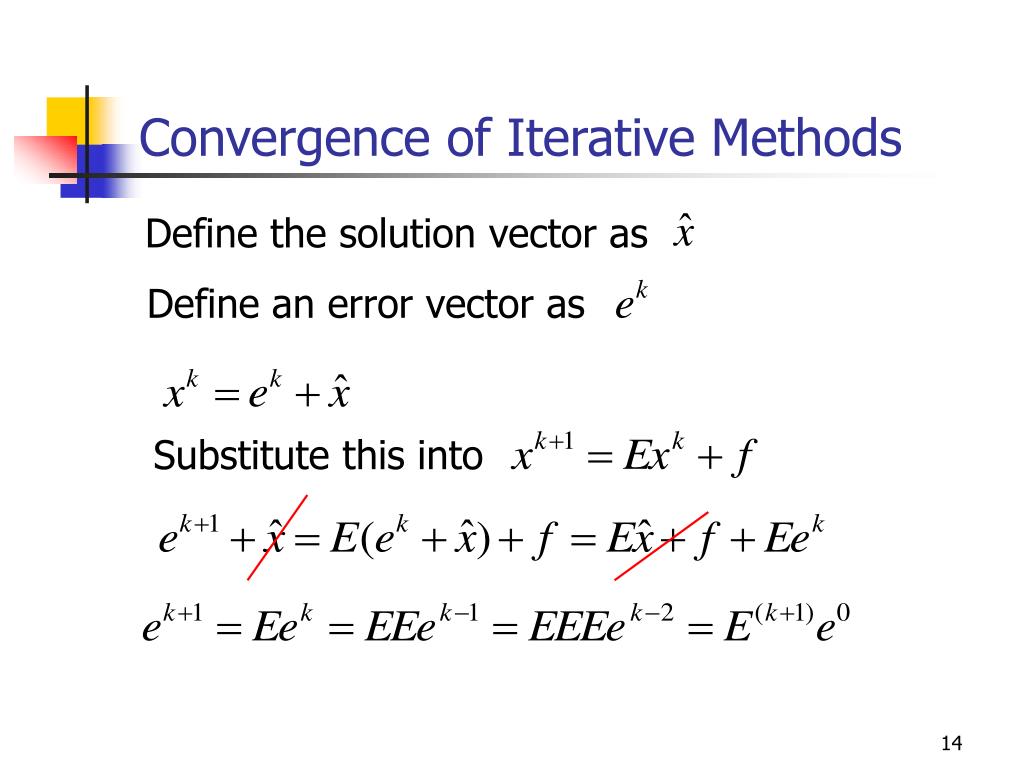 Convergence of Iterative Methods

Define the solution vector as $\hat{x}$

Define an error vector as $e^k$

$x^k = e^k + \hat{x}$

Substitute this into $x^{k+1} = Ex^k + f$

$e^{k+1} + \hat{x} = E(e^k + \hat{x}) + f = E\hat{x} + f + Ee^k$

$e^{k+1} = Ee^k = EEe^{k-1} = EEEe^{k-2} = E^{(k+1)}e^0$

14